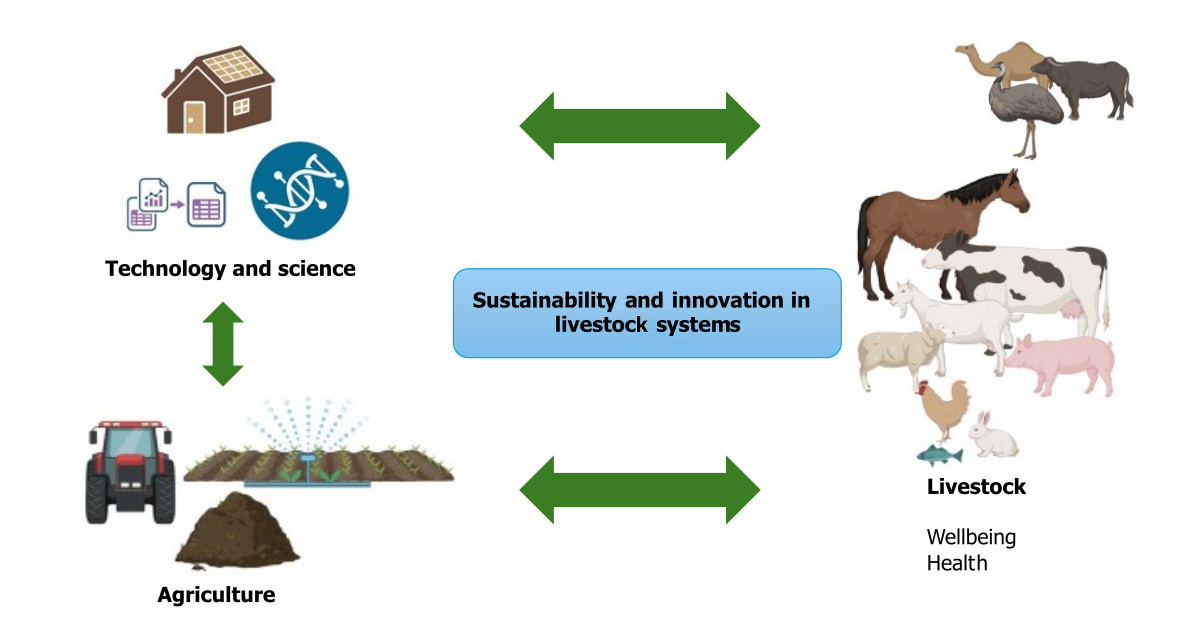 Technology and science

Sustainability and innovation in livestock systems

Agriculture

Livestock

Wellbeing
Health